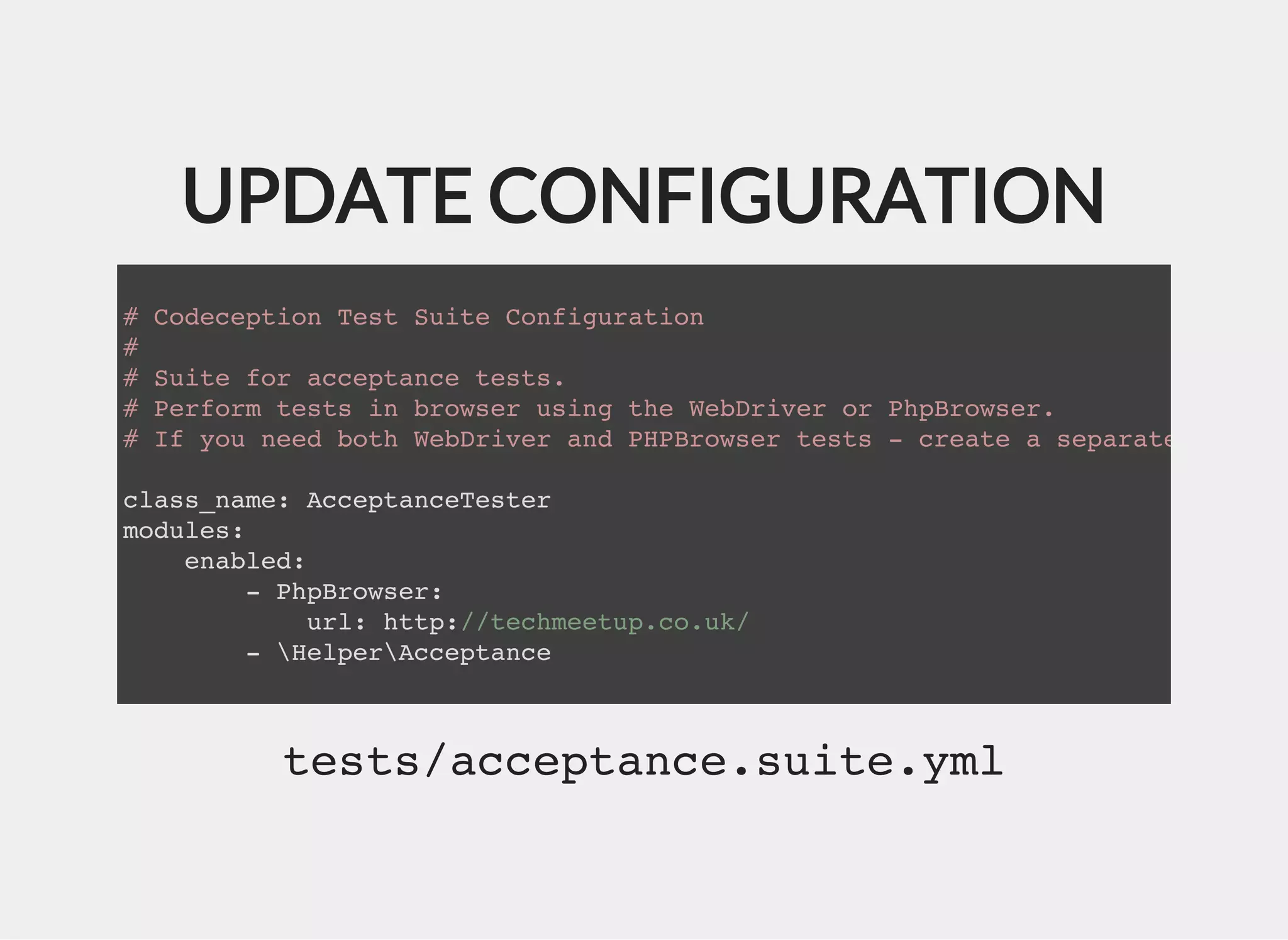 UPDATE CONFIGURATION

# Codeception Test Suite Configuration
#
# Suite for acceptance tests.
# Perform tests in browser using the WebDriver or PhpBrowser.
# If you need both WebDriver and PHPBrowser tests - create a separate

class_name: AcceptanceTester
modules:
    enabled:
        - PhpBrowser:
            url: http://techmeetup.co.uk/
        - \Helper\Acceptance

tests/acceptance.suite.yml